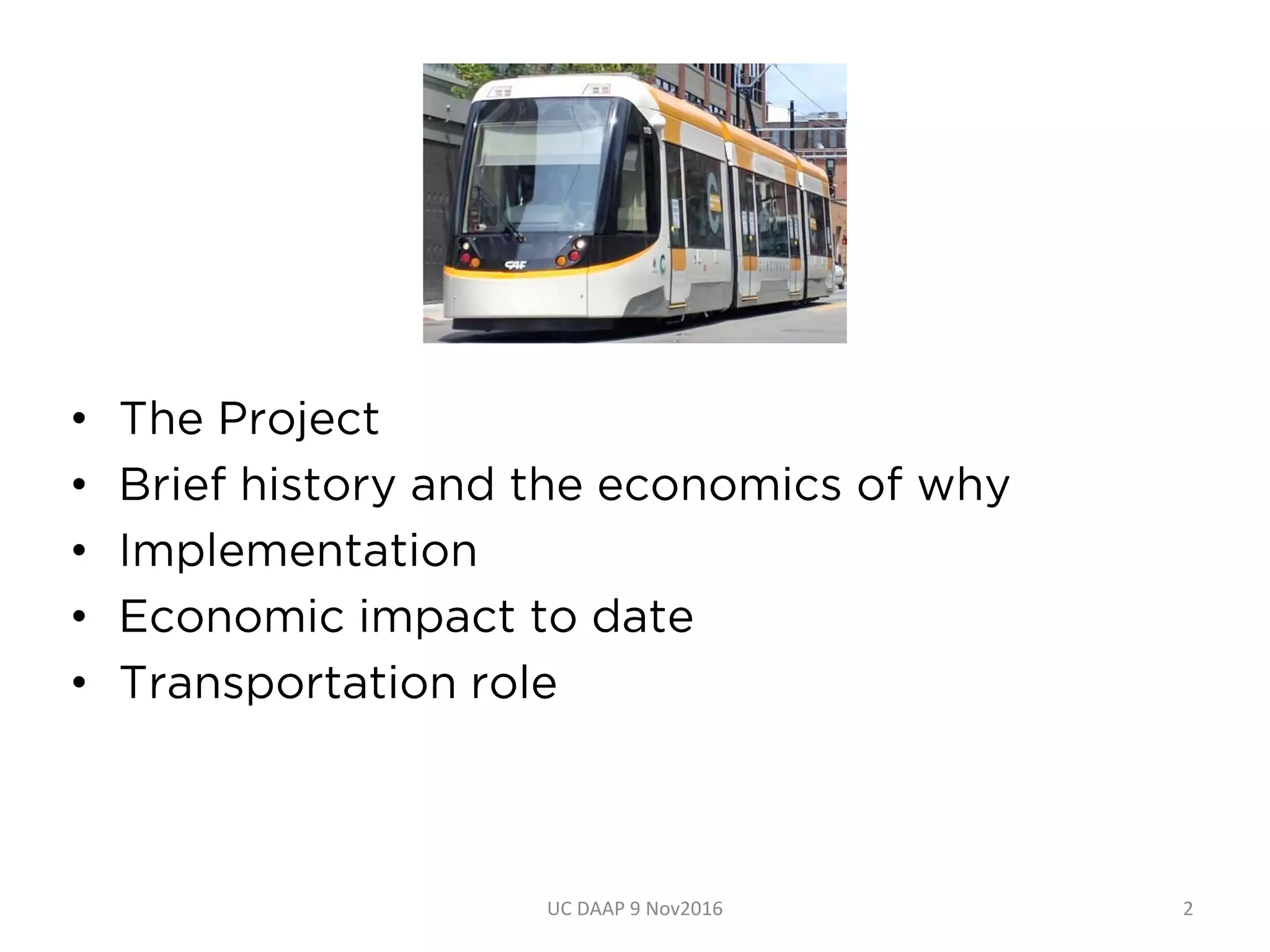 CAF

• The Project
• Brief history and the economics of why
• Implementation
• Economic impact to date
• Transportation role

UC DAAP 9 Nov2016

2